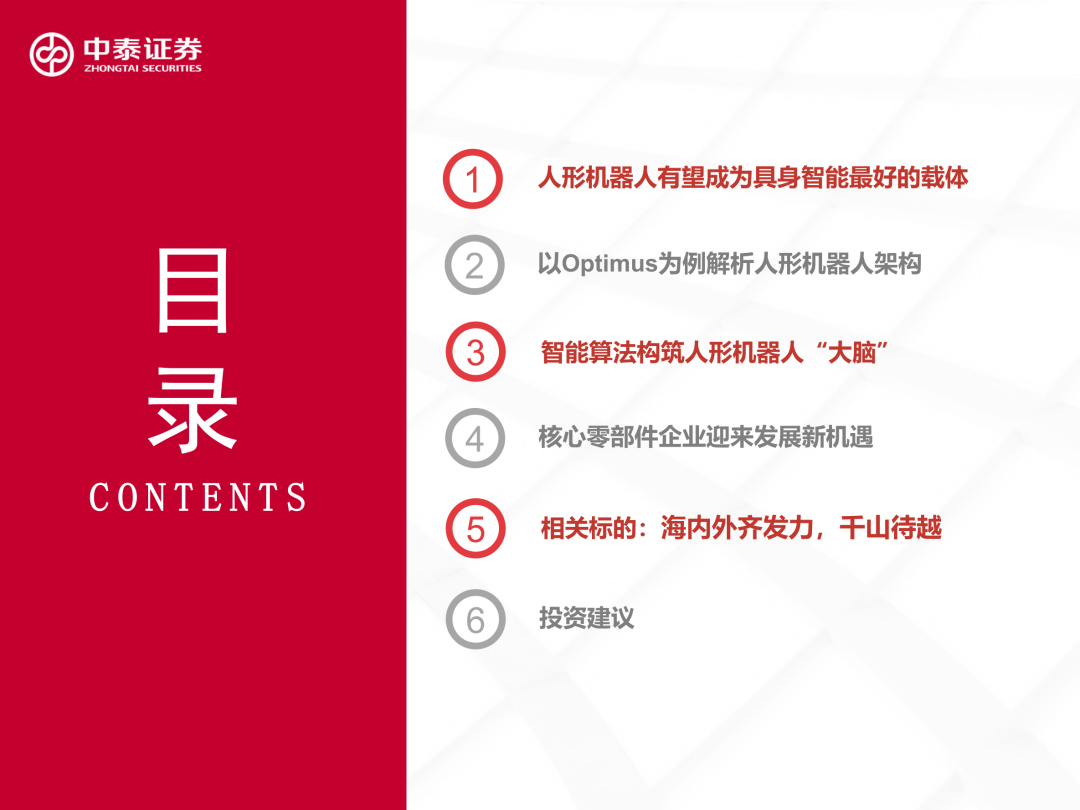 中泰证券
ZHONGTAI SECURITIES

目录
CONTENTS

1 人形机器人有望成为具身智能最好的载体

2 以Optimus为例解析人形机器人架构

3 智能算法构筑人形机器人“大脑”

4 核心零部件企业迎来发展新机遇

5 相关标的：海内外齐发力，千山待越

6 投资建议